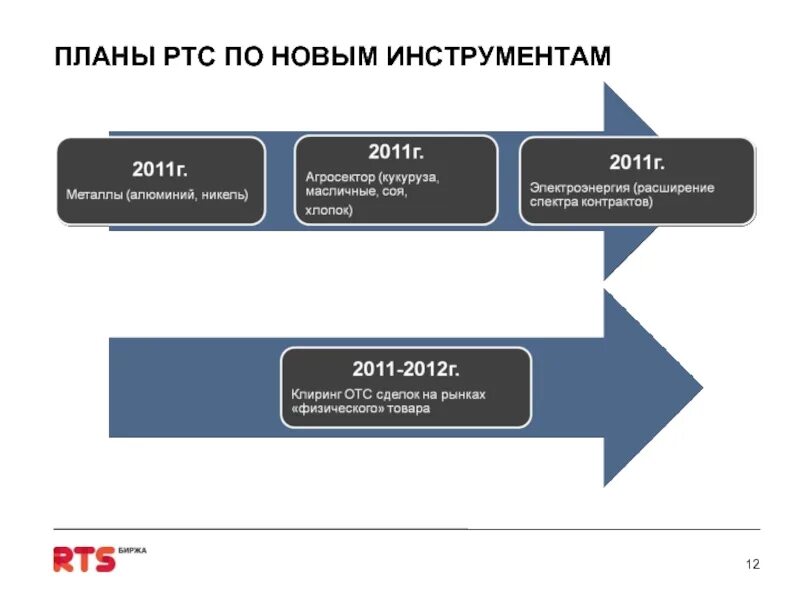 ПЛАНЫ РТС ПО НОВЫМ ИНСТРУМЕНТАМ

2011г.
Металлы (алюминий, никель)

2011г.
Агросектор (кукуруза, масличные, соя, хлопок)

2011г.
Электроэнергия (расширение спектра контрактов)

2011-2012г.
Клиринг ОТС сделок на рынках «физического» товара

RTS БИРЖА

12